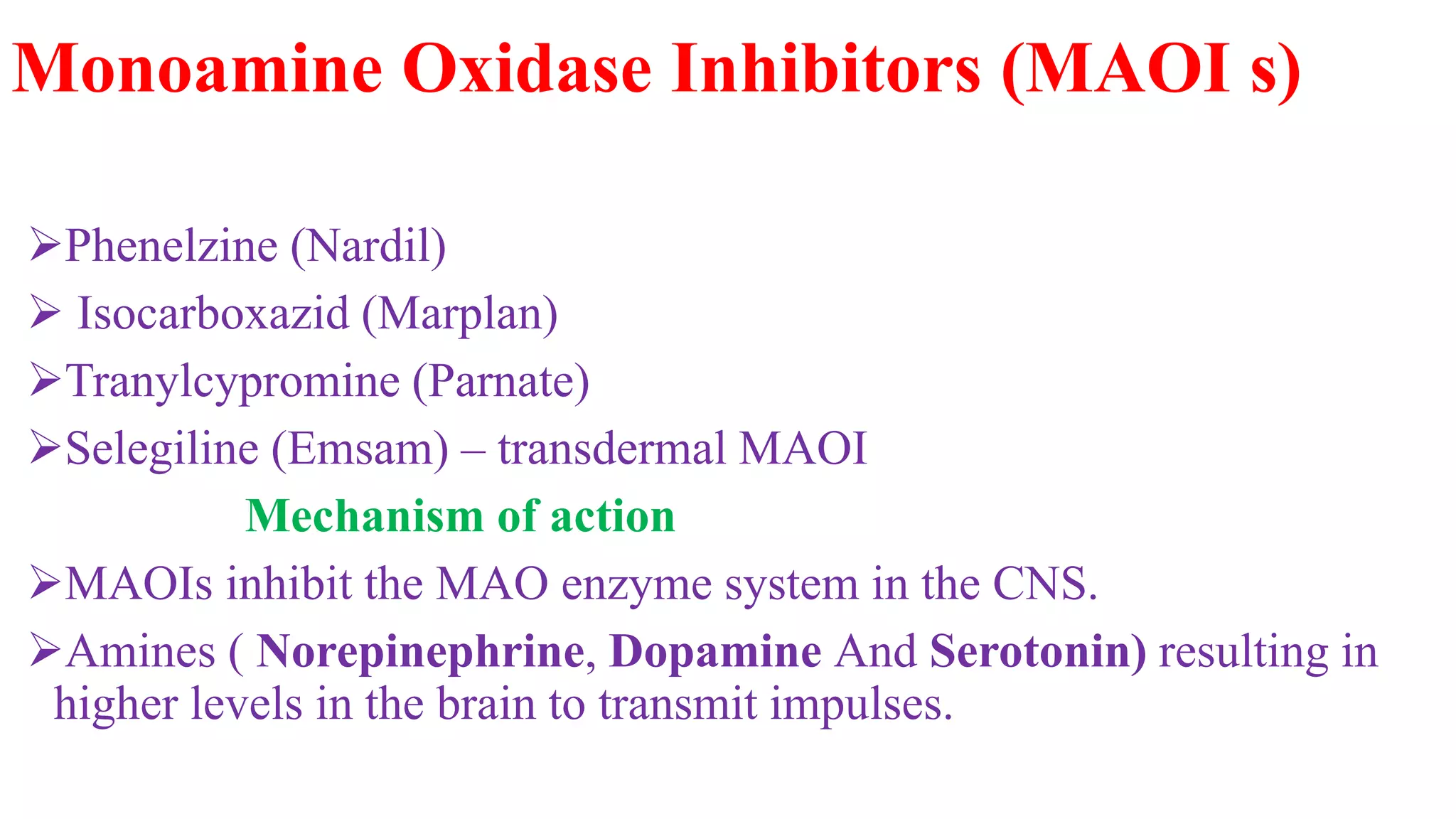 Monoamine Oxidase Inhibitors (MAOI s)

➢Phenelzine (Nardil)

➢ Isocarboxazid (Marplan)

➢Tranylcypromine (Parnate)

➢Selegiline (Emsam) – transdermal MAOI

Mechanism of action

➢MAOIs inhibit the MAO enzyme system in the CNS.

➢Amines ( Norepinephrine, Dopamine And Serotonin) resulting in higher levels in the brain to transmit impulses.